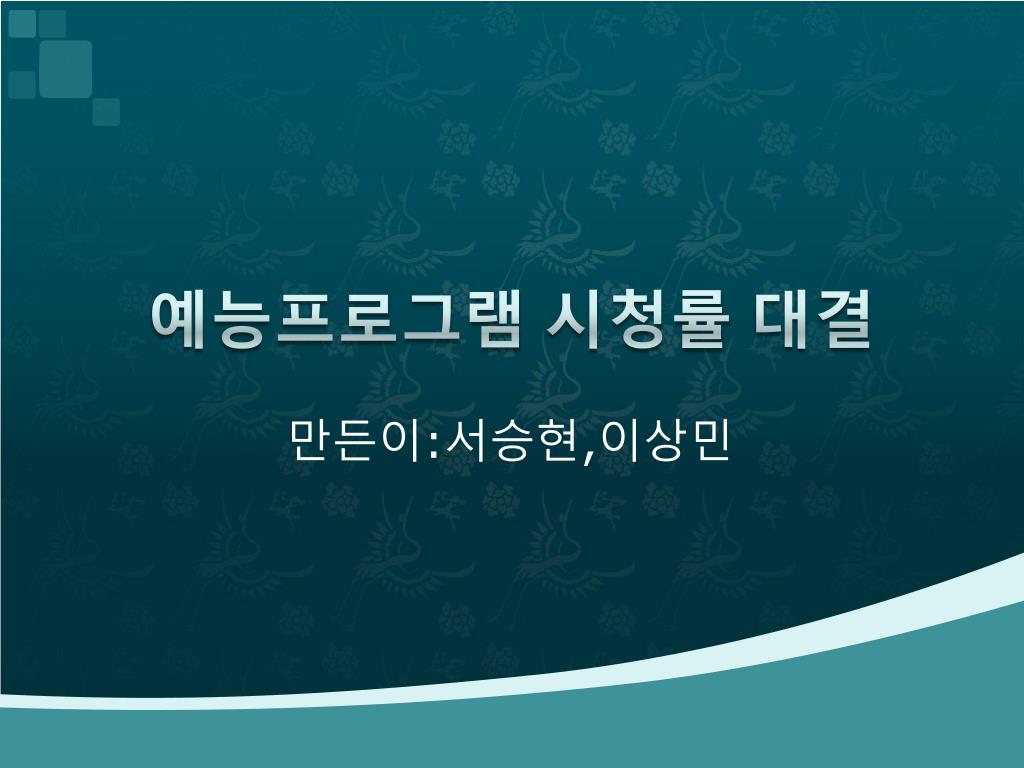 예능프로그램 시청률 대결

만든이:서승현,이상민